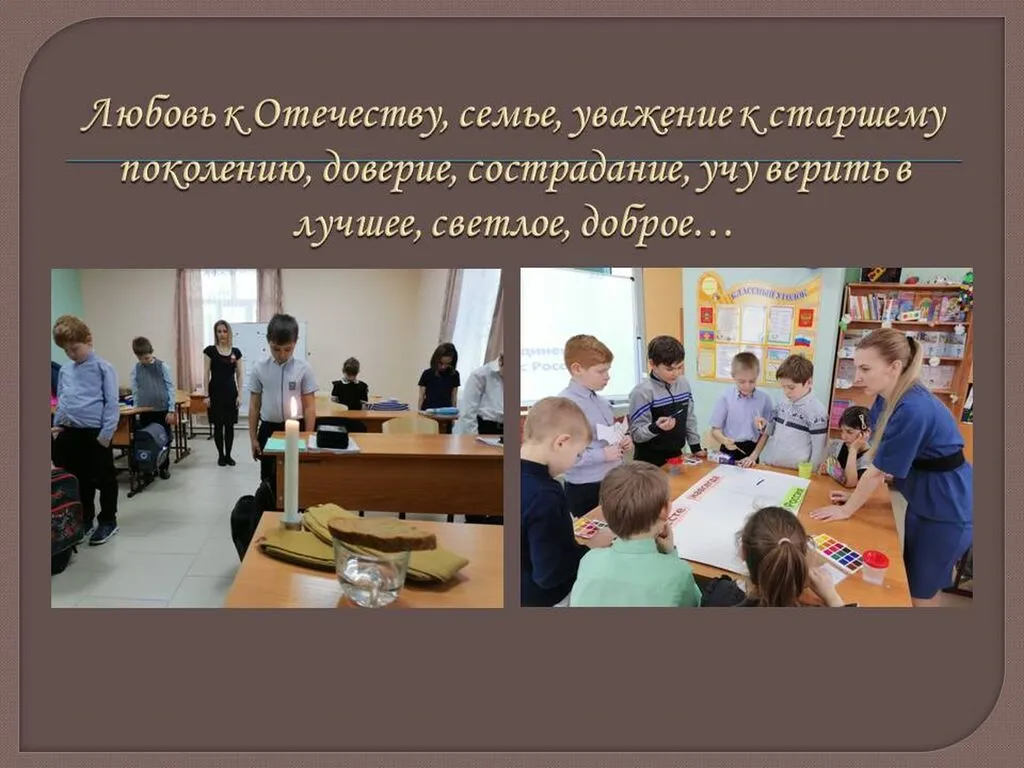 Любовь к Отечеству, семье, уважение к старшему поколению, доверие, сострадание, учу верить в лучшее, светлое, доброе…

КЛАССНЫЙ УГОЛОК